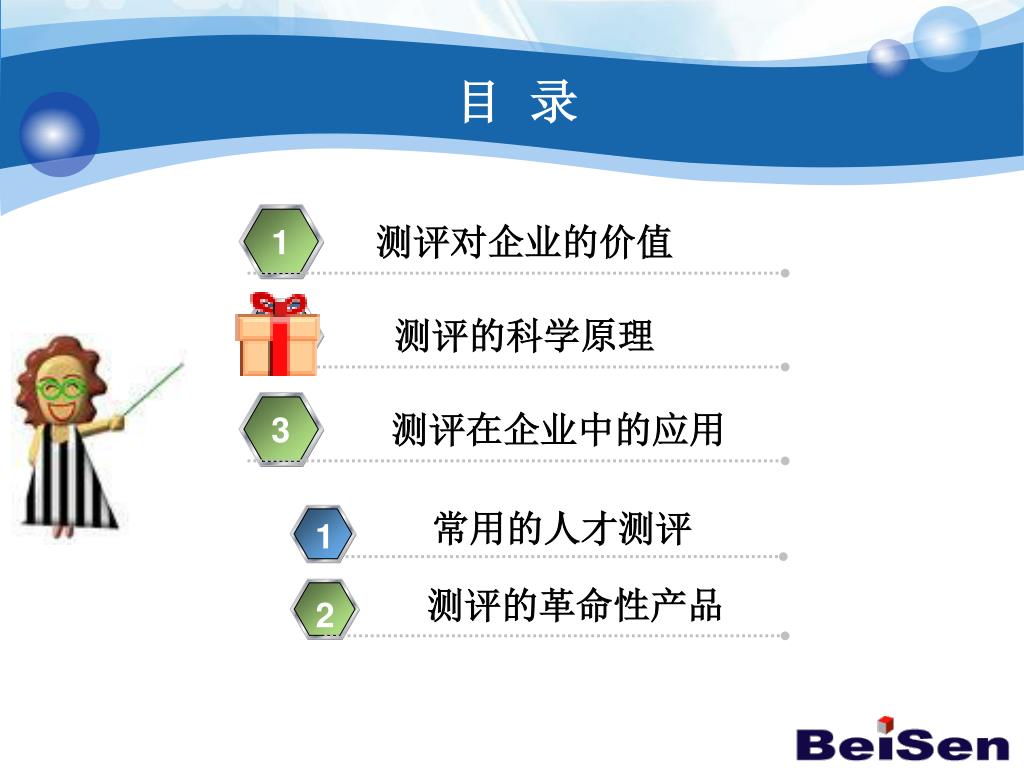 目 录

1 测评对企业的价值

测评的科学原理

3 测评在企业中的应用

1 常用的人才测评

2 测评的革命性产品

BeiSen